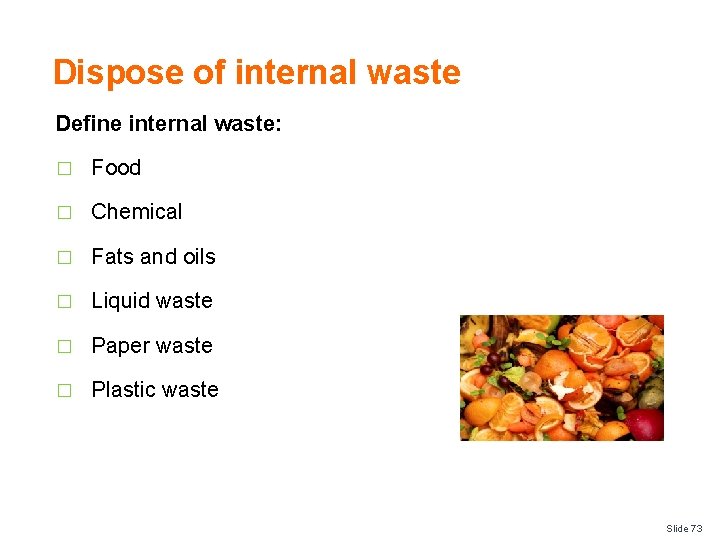 Dispose of internal waste

Define internal waste:

□ Food

□ Chemical

□ Fats and oils

□ Liquid waste

□ Paper waste

□ Plastic waste

Slide 73